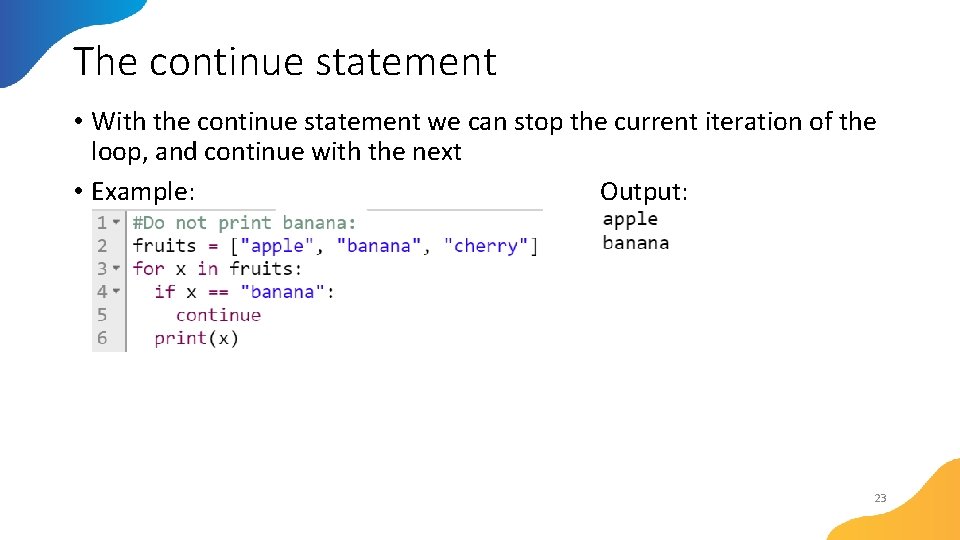 The continue statement

• With the continue statement we can stop the current iteration of the loop, and continue with the next

• Example:

1 #Do not print banana:
2 fruits = ["apple", "banana", "cherry"]
3 for x in fruits:
4   if x == "banana":
5     continue
6   print(x)

Output:
apple
banana

23